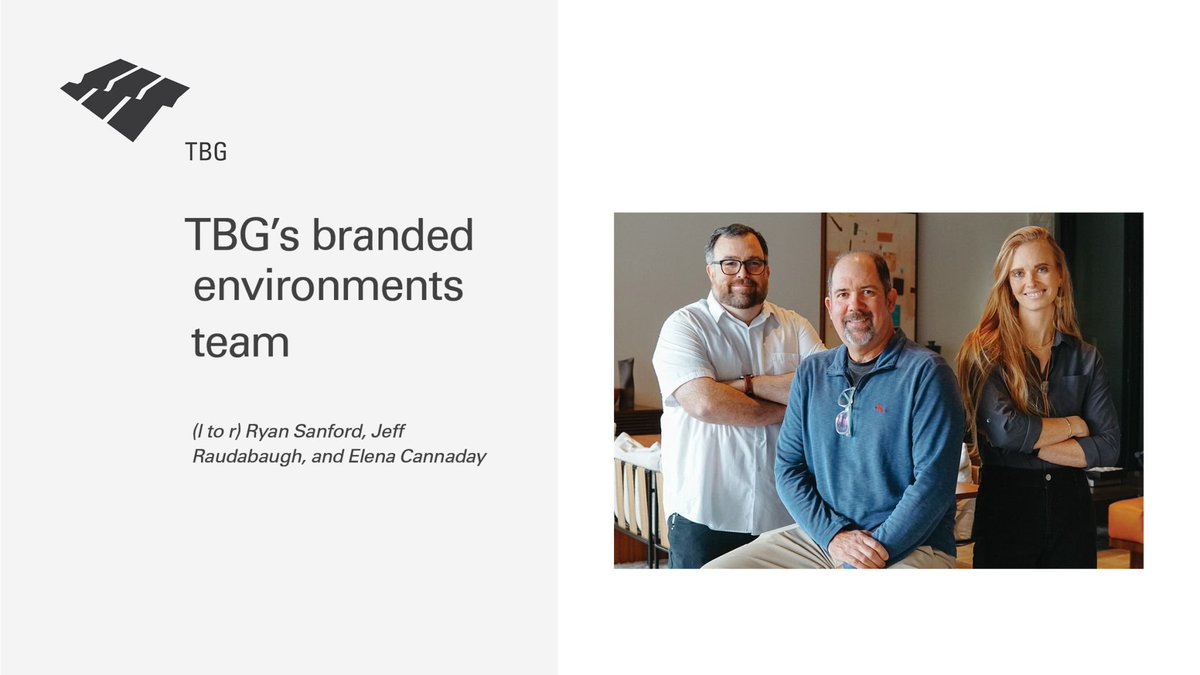 TBG

TBG's branded environments team

(l to r) Ryan Sanford, Jeff Raudabaugh, and Elena Cannaday